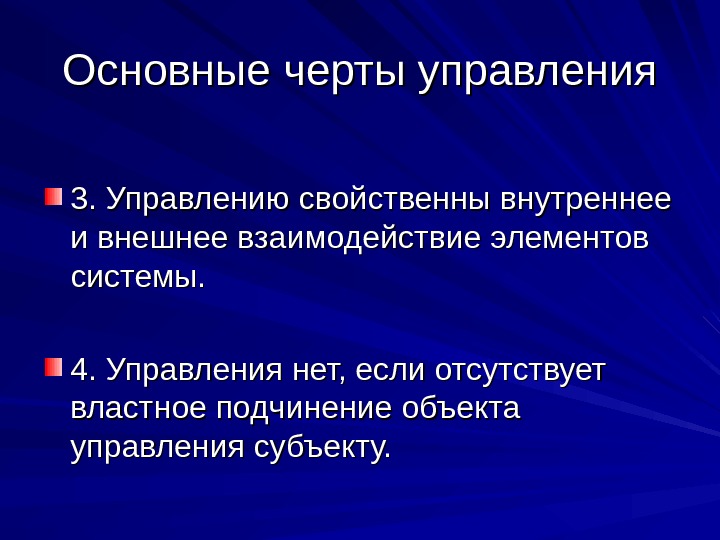 Основные черты управления

3. Управлению свойственны внутреннее и внешнее взаимодействие элементов системы.

4. Управления нет, если отсутствует властное подчинение объекта управления субъекту.